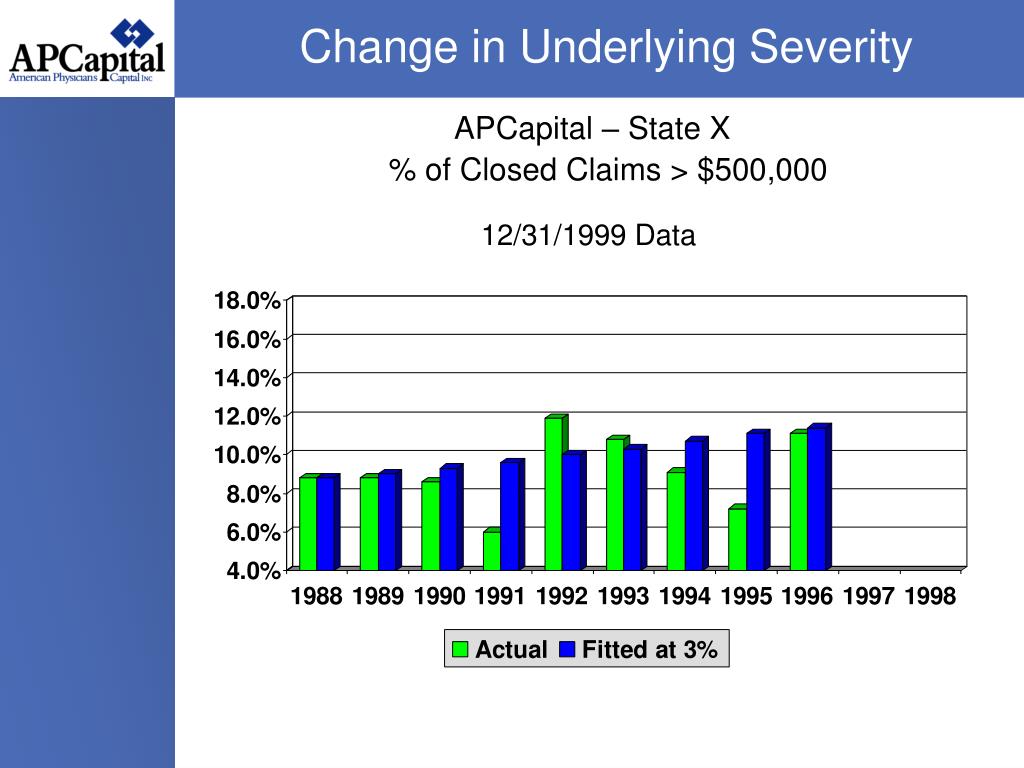 APCapital
American Physicians Capital Inc

Change in Underlying Severity

APCapital – State X
% of Closed Claims > $500,000

12/31/1999 Data

18.0%
16.0%
14.0%
12.0%
10.0%
8.0%
6.0%
4.0%

1988 1989 1990 1991 1992 1993 1994 1995 1996 1997 1998

Actual Fitted at 3%